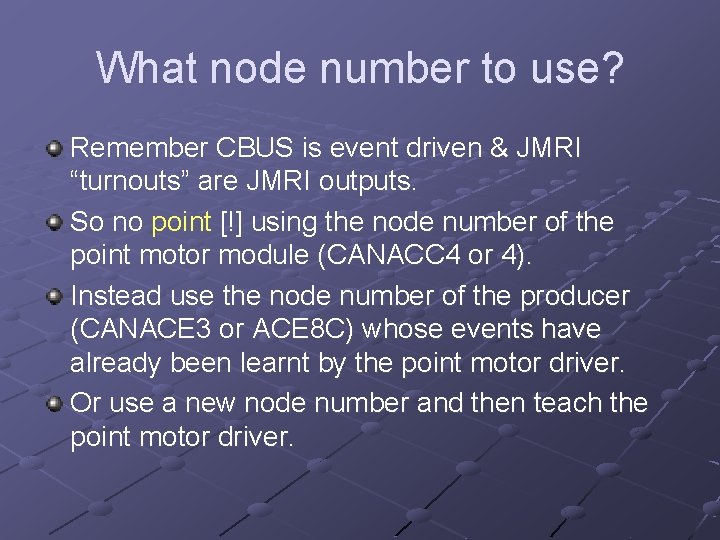 What node number to use?

Remember CBUS is event driven & JMRI “turnouts” are JMRI outputs.

So no point [!] using the node number of the point motor module (CANACC4 or 4).

Instead use the node number of the producer (CANACE3 or ACE8C) whose events have already been learnt by the point motor driver.

Or use a new node number and then teach the point motor driver.